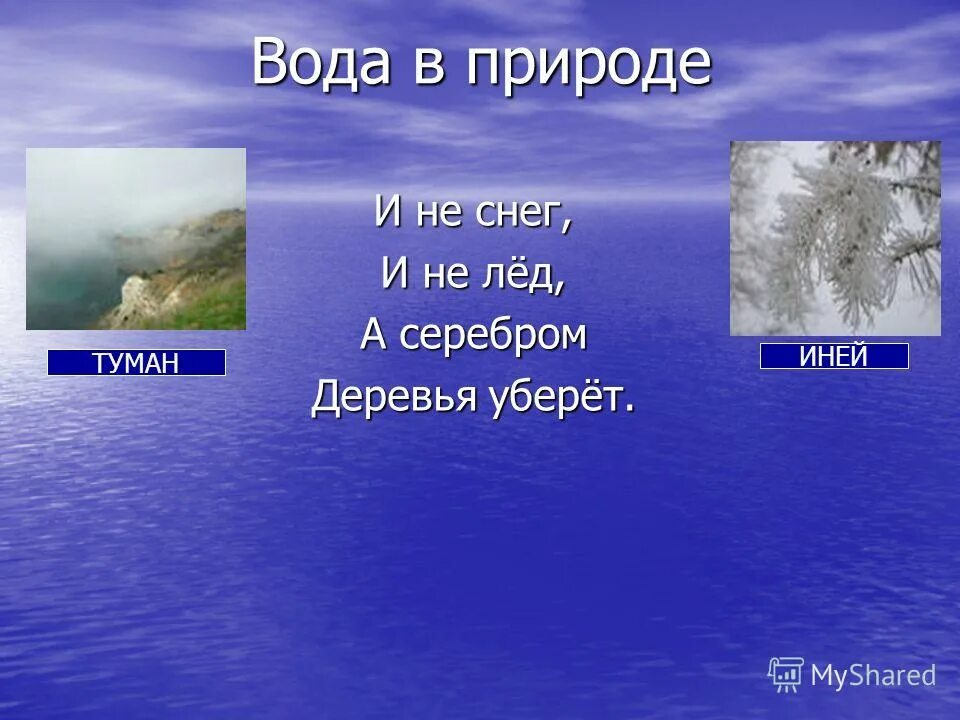 Вода в природе

ТУМАН

И не снег,
И не лёд,
А серебром
Деревья уберёт.

ИНЕЙ

MyShared